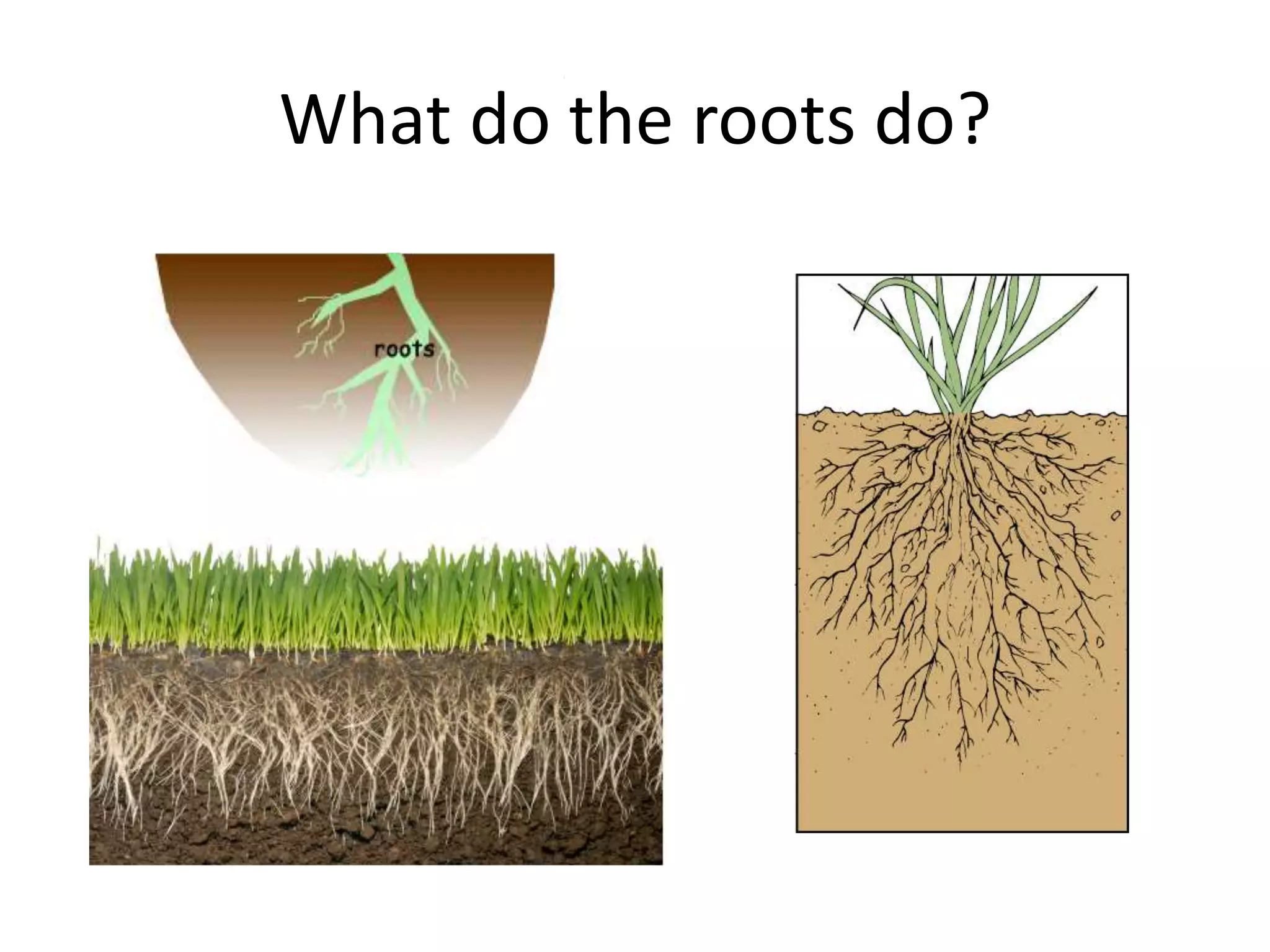 What do the roots do?

roots